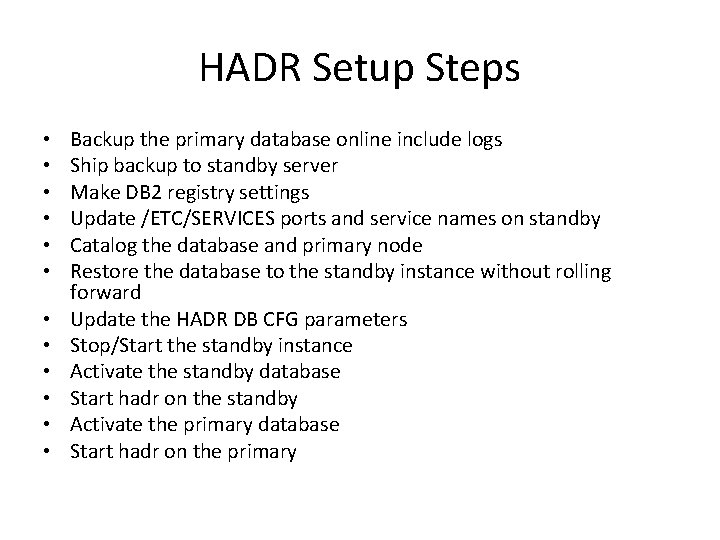 HADR Setup Steps

• Backup the primary database online include logs
• Ship backup to standby server
• Make DB2 registry settings
• Update /ETC/SERVICES ports and service names on standby
• Catalog the database and primary node
• Restore the database to the standby instance without rolling forward
• Update the HADR DB CFG parameters
• Stop/Start the standby instance
• Activate the standby database
• Start hadr on the standby
• Activate the primary database
• Start hadr on the primary